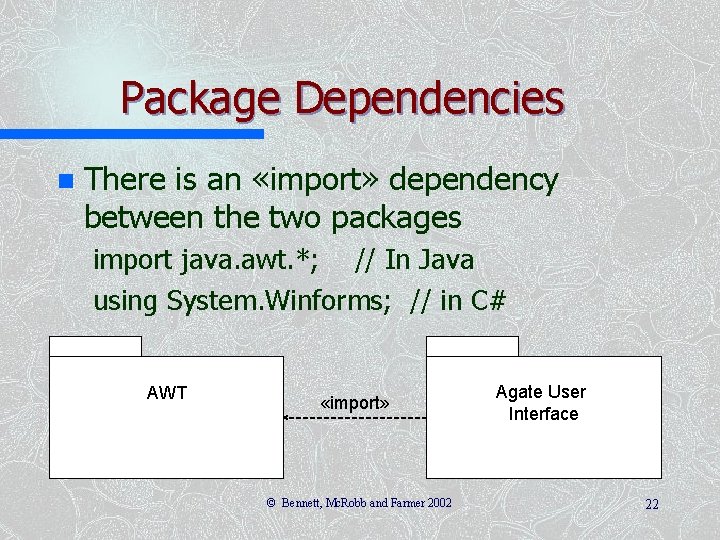 Package Dependencies

There is an «import» dependency between the two packages

import java.awt.*; // In Java

using System.Winforms; // in C#

AWT

«import»

Agate User Interface

© Bennett, McRobb and Farmer 2002

22